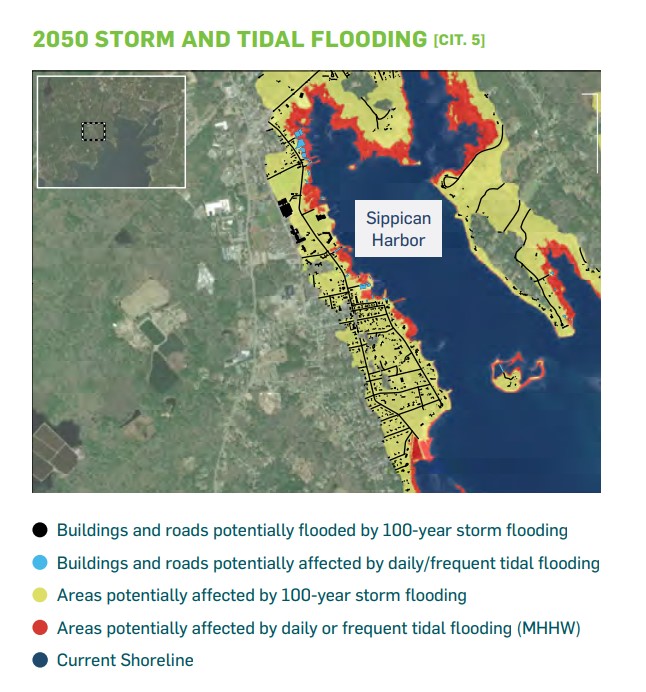 2050 STORM AND TIDAL FLOODING [CIT. 5]

Sippican Harbor

Buildings and roads potentially flooded by 100-year storm flooding

Buildings and roads potentially affected by daily/frequent tidal flooding

Areas potentially affected by 100-year storm flooding

Areas potentially affected by daily or frequent tidal flooding (MHHW)

Current Shoreline